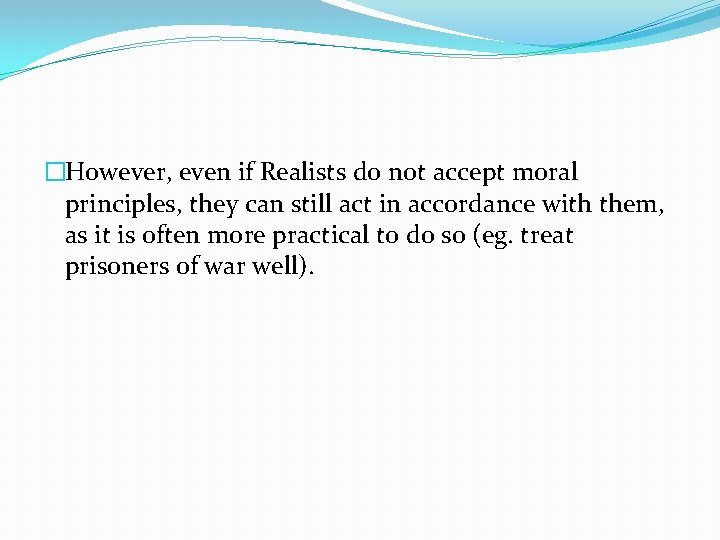 However, even if Realists do not accept moral principles, they can still act in accordance with them, as it is often more practical to do so (eg. treat prisoners of war well).